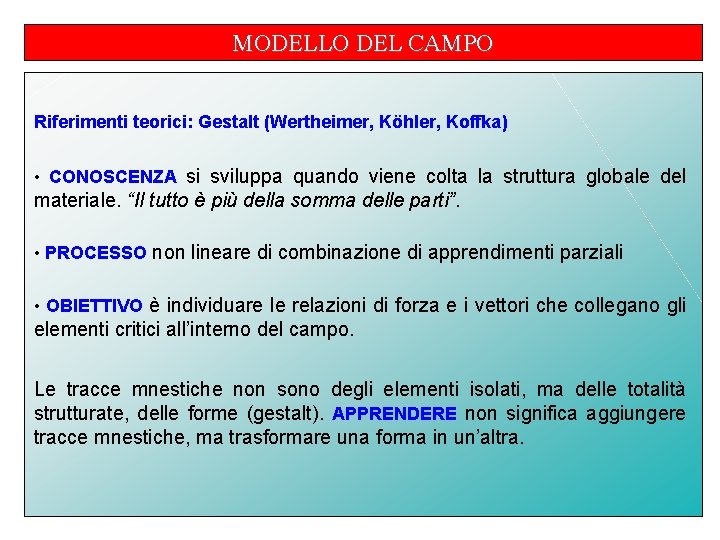 MODELLO DEL CAMPO

Riferimenti teorici: Gestalt (Wertheimer, Köhler, Koffka)

• CONOSCENZA si sviluppa quando viene colta la struttura globale del materiale. “Il tutto è più della somma delle parti”.

• PROCESSO non lineare di combinazione di apprendimenti parziali

• OBIETTIVO è individuare le relazioni di forza e i vettori che collegano gli elementi critici all’interno del campo.

Le tracce mnestiche non sono degli elementi isolati, ma delle totalità strutturate, delle forme (gestalt). APPRENDERE non significa aggiungere tracce mnestiche, ma trasformare una forma in un’altra.